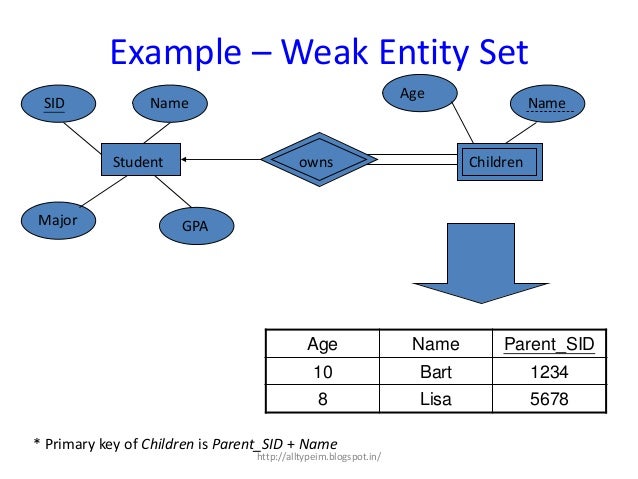 Example – Weak Entity Set

SID

Name

Student

Major

GPA

owns

Age

Name

Children

| Age | Name | Parent_SID |
|---|---|---|
| 10 | Bart | 1234 |
| 8 | Lisa | 5678 |

* Primary key of Children is Parent_SID + Name

http://alltypeim.blogspot.in/